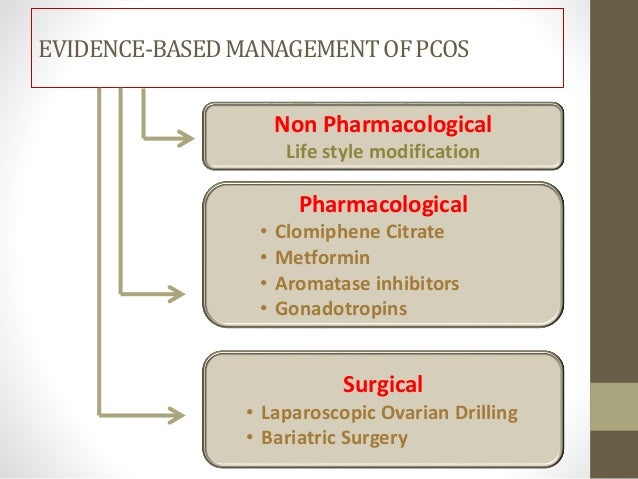 EVIDENCE-BASED MANAGEMENT OF PCOS

Non Pharmacological
Life style modification

Pharmacological
• Clomiphene Citrate
• Metformin
• Aromatase inhibitors
• Gonadotropins

Surgical
• Laparoscopic Ovarian Drilling
• Bariatric Surgery